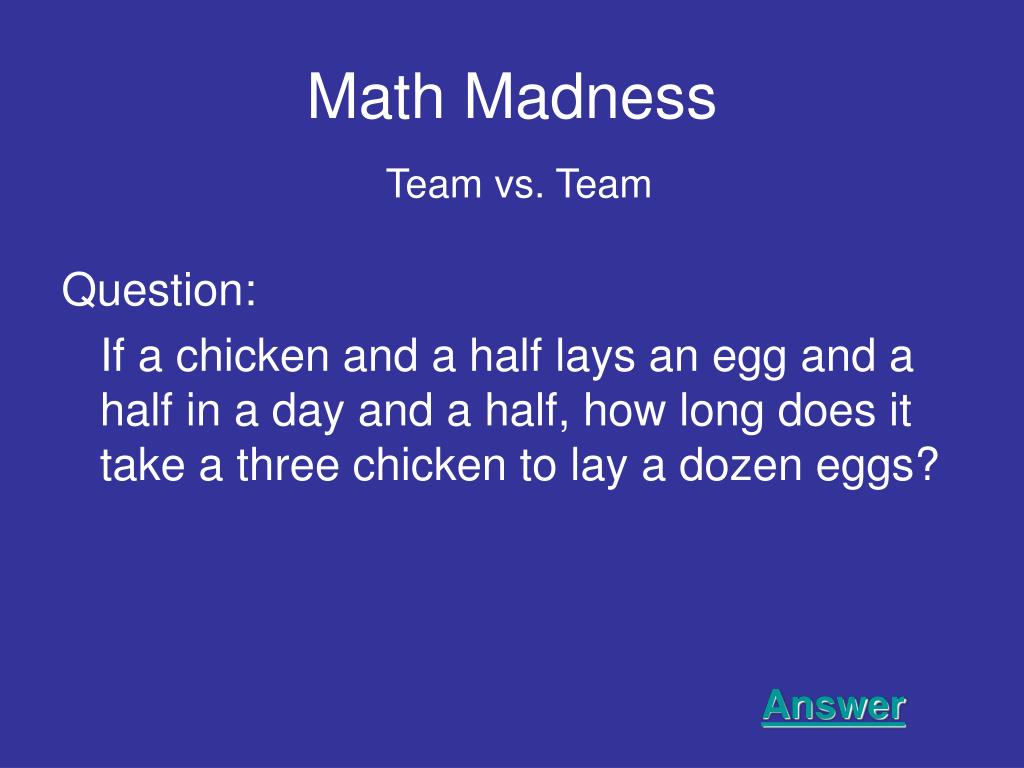 Math Madness

Team vs. Team

Question:

If a chicken and a half lays an egg and a half in a day and a half, how long does it take a three chicken to lay a dozen eggs?

Answer